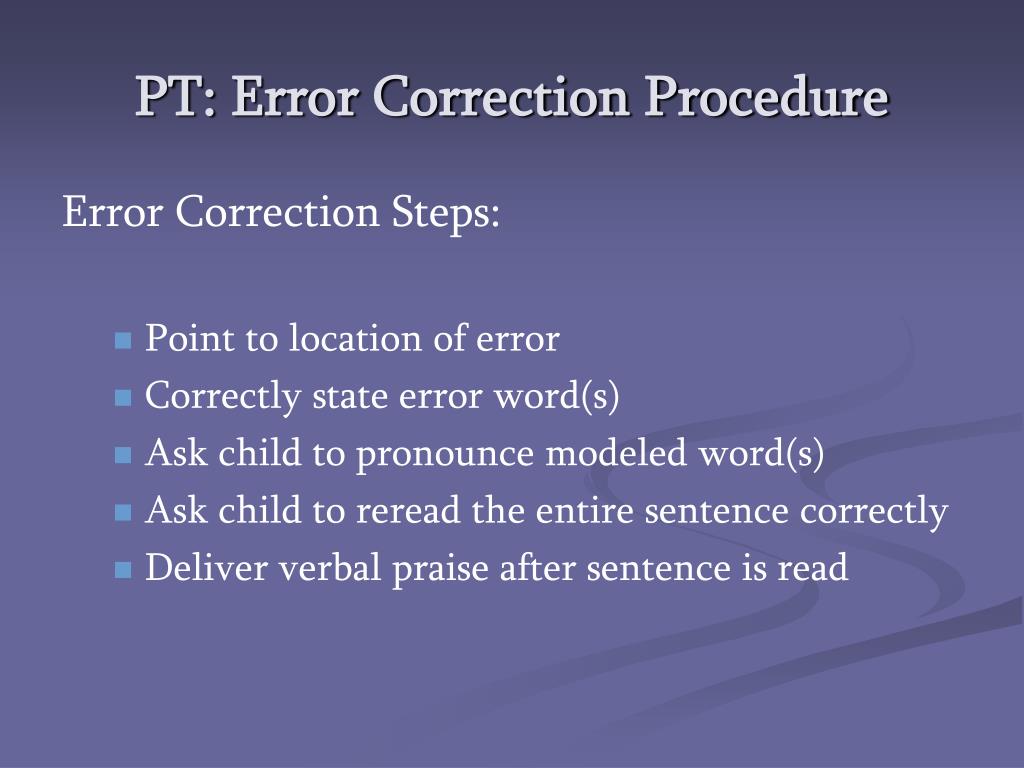 PT: Error Correction Procedure

Error Correction Steps:

- Point to location of error
- Correctly state error word(s)
- Ask child to pronounce modeled word(s)
- Ask child to reread the entire sentence correctly
- Deliver verbal praise after sentence is read